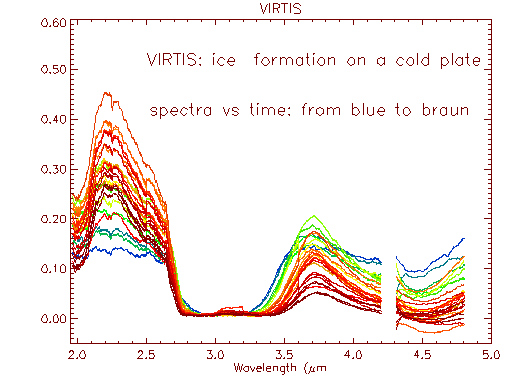 VIRTIS

VIRTIS: ice formation on a cold plate

spectra vs time: from blue to braun

0.60
0.50
0.40
0.30
0.20
0.10
0.00

2.0
2.5
3.0
3.5
4.0
4.5
5.0

Wavelength ($\mu$m